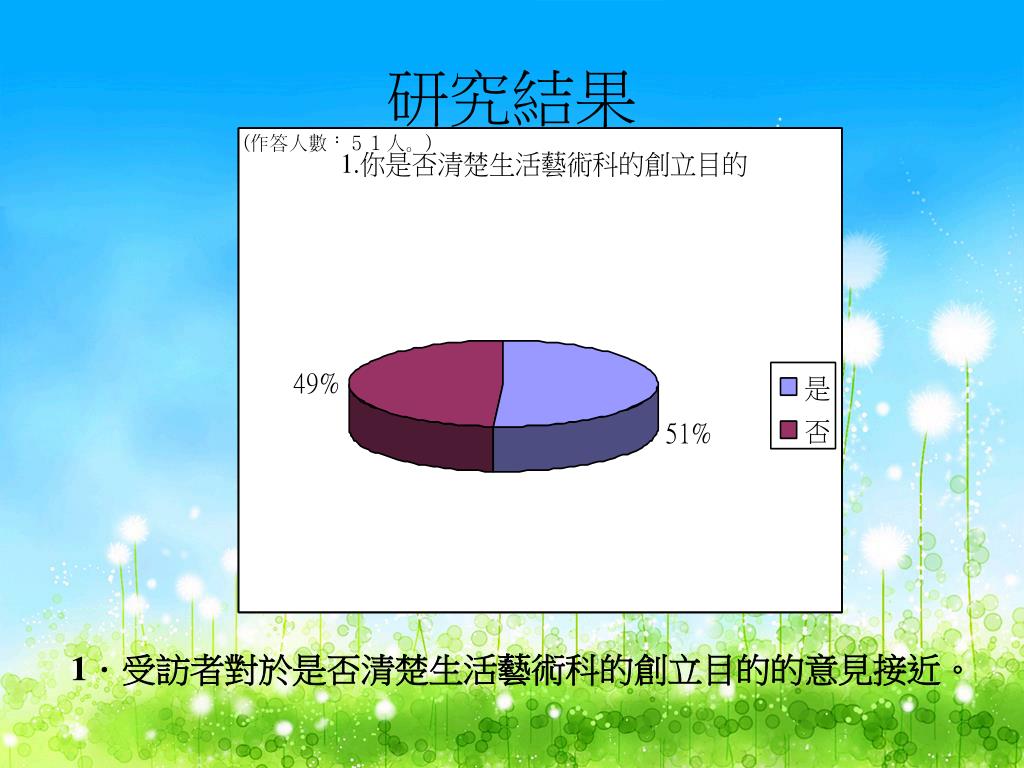 研究結果

(作答人數：５１人。)

1.你是否清楚生活藝術科的創立目的

49%

51%

是

否

1．受訪者對於是否清楚生活藝術科的創立目的的意見接近。